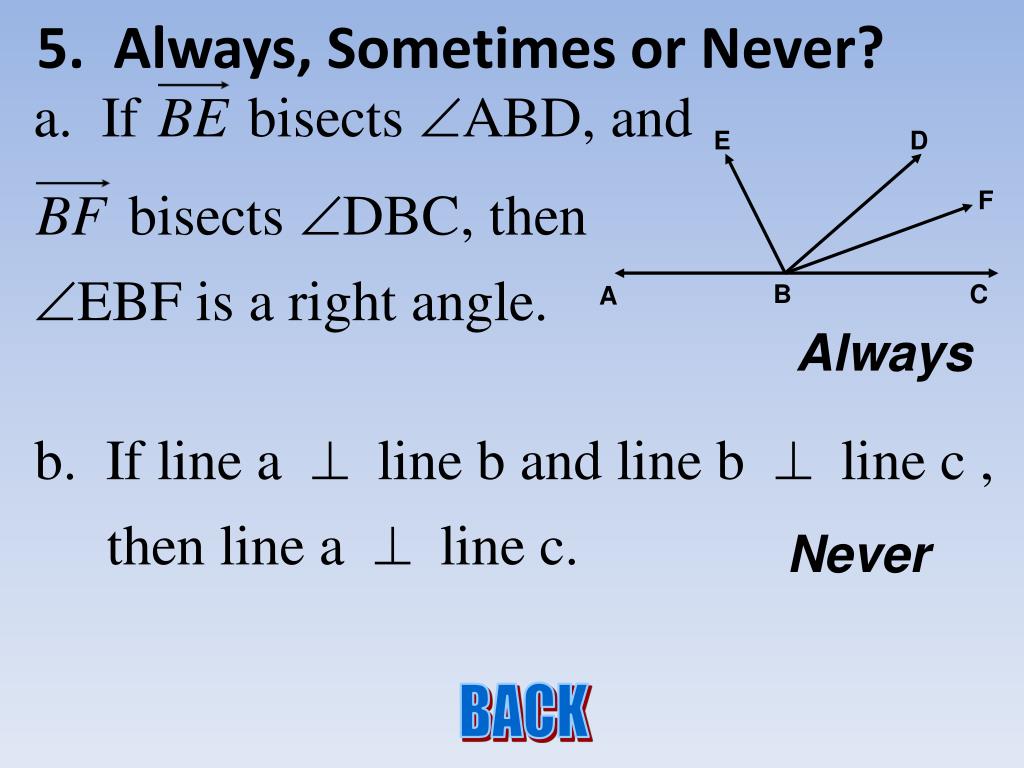 5. Always, Sometimes or Never?

a. If $\overrightarrow{BE}$ bisects $\angle$ABD, and $\overrightarrow{BF}$ bisects $\angle$DBC, then $\angle$EBF is a right angle.

E D F A B C

Always

b. If line a $\perp$ line b and line b $\perp$ line c , then line a $\perp$ line c.

Never

BACK